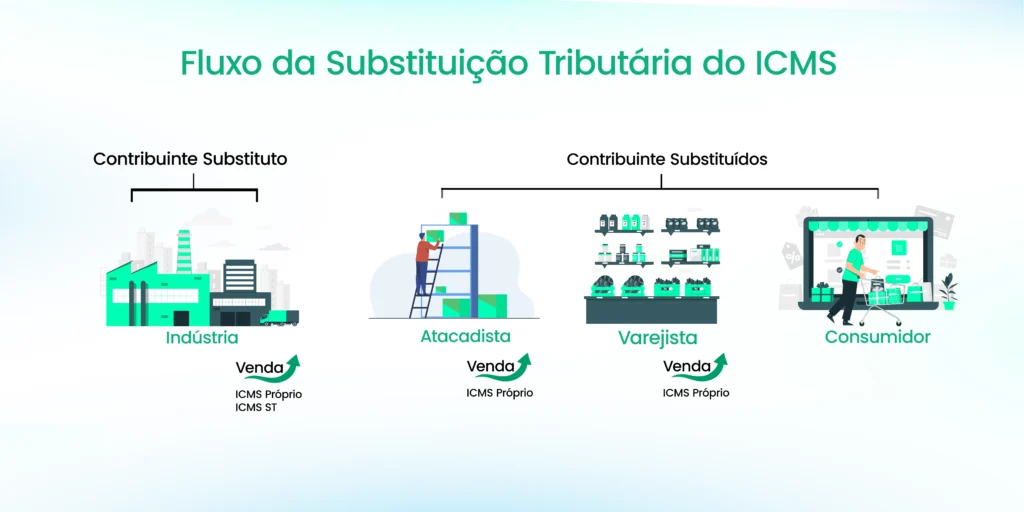 Fluxo da Substituição Tributária do ICMS

Contribuinte Substituto

Contribuinte Substituídos

Indústria

Venda

ICMS Próprio
ICMS ST

Atacadista

Venda

ICMS Próprio

Varejista

Venda

ICMS Próprio

Consumidor